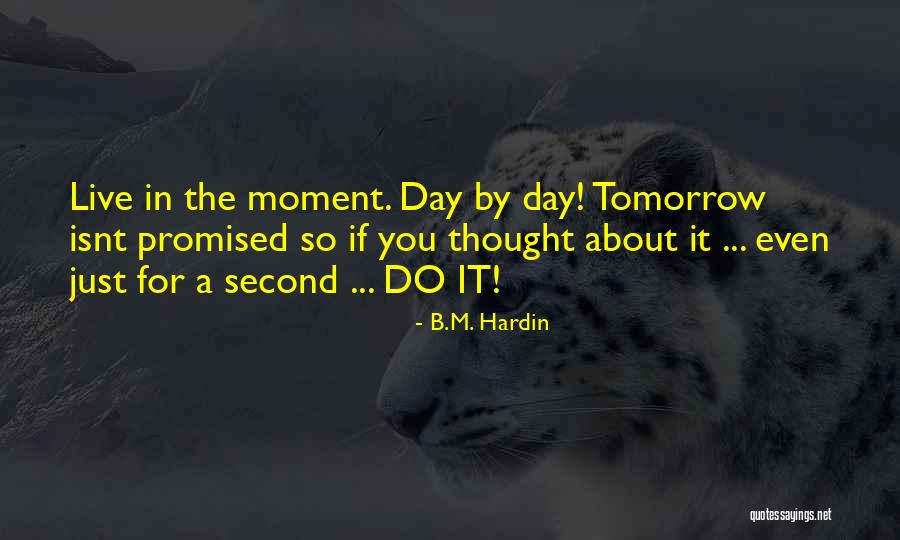 Live in the moment. Day by day! Tomorrow isnt promised so if you thought about it ... even just for a second ... DO IT!

- B.M. Hardin

quotessayings.net